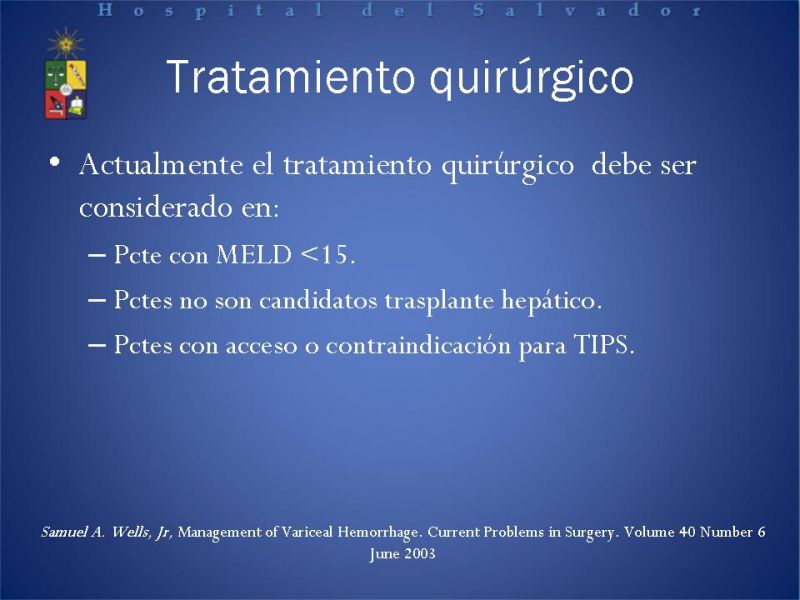 Hospital del Salvador

Tratamiento quirúrgico

• Actualmente el tratamiento quirúrgico debe ser considerado en:
– Pcte con MELD <15.
– Pctes no son candidatos trasplante hepático.
– Pctes con acceso o contraindicación para TIPS.

Samuel A. Wells, Jr, Management of Variceal Hemorrhage. Current Problems in Surgery. Volume 40 Number 6 June 2003